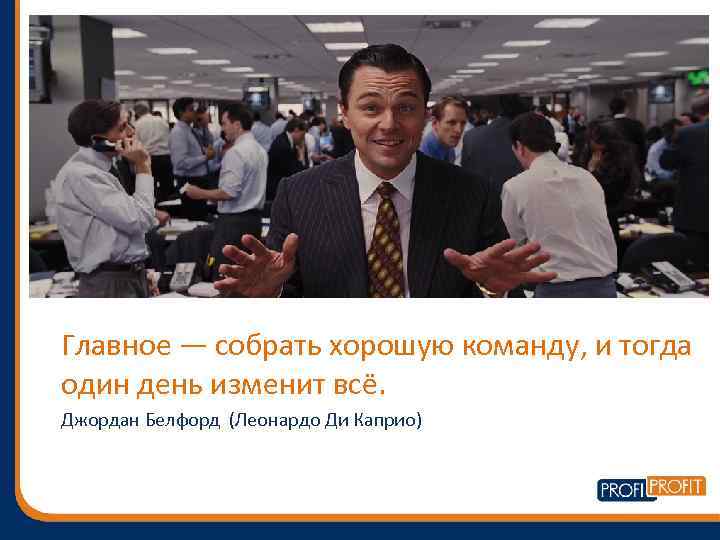 Главное — собрать хорошую команду, и тогда один день изменит всё.

Джордан Белфорд (Леонардо Ди Каприо)

PROFI PROFIT